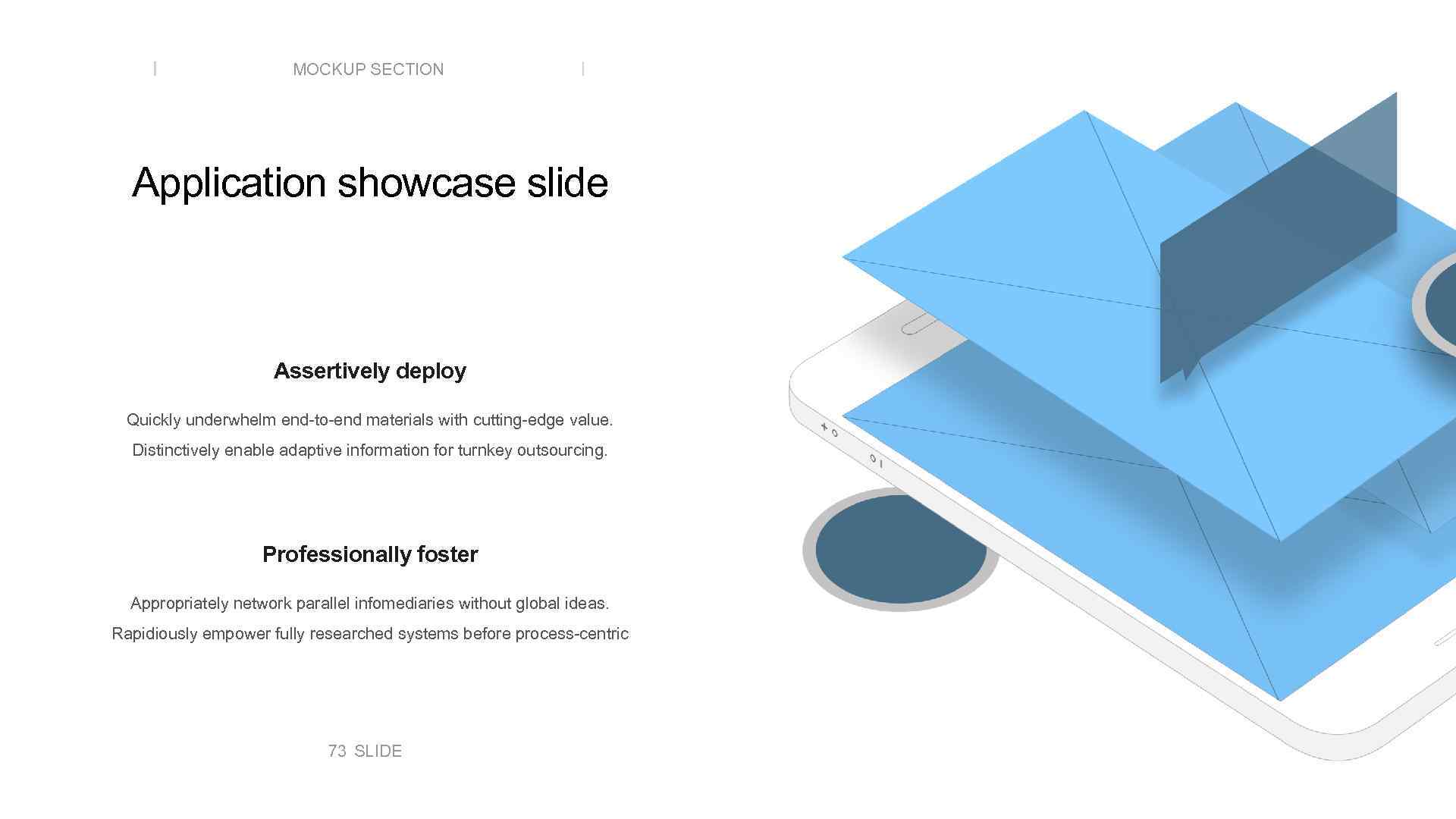 MOCKUP SECTION

Application showcase slide

Assertively deploy

Quickly underwhelm end-to-end materials with cutting-edge value. Distinctively enable adaptive information for turnkey outsourcing.

Professionally foster

Appropriately network parallel infomediaries without global ideas. Rapidiously empower fully researched systems before process-centric

73 SLIDE